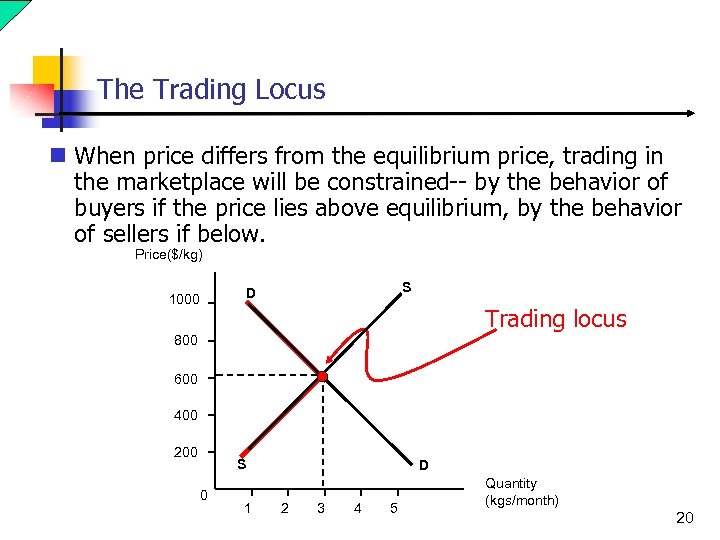 The Trading Locus

When price differs from the equilibrium price, trading in the marketplace will be constrained-- by the behavior of buyers if the price lies above equilibrium, by the behavior of sellers if below.

Price($/kg)

1000
800
600
400
200
0

D
S
Trading locus
S
D

1 2 3 4 5

Quantity
(kgs/month)

20